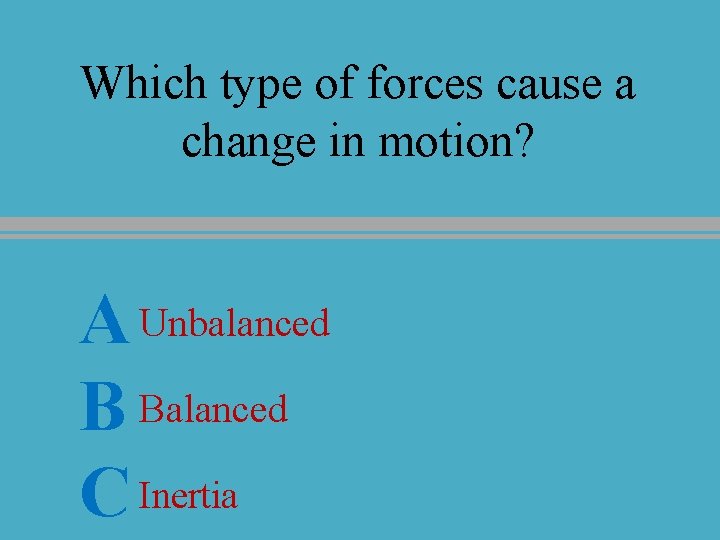 Which type of forces cause a change in motion?

A Unbalanced

B Balanced

C Inertia